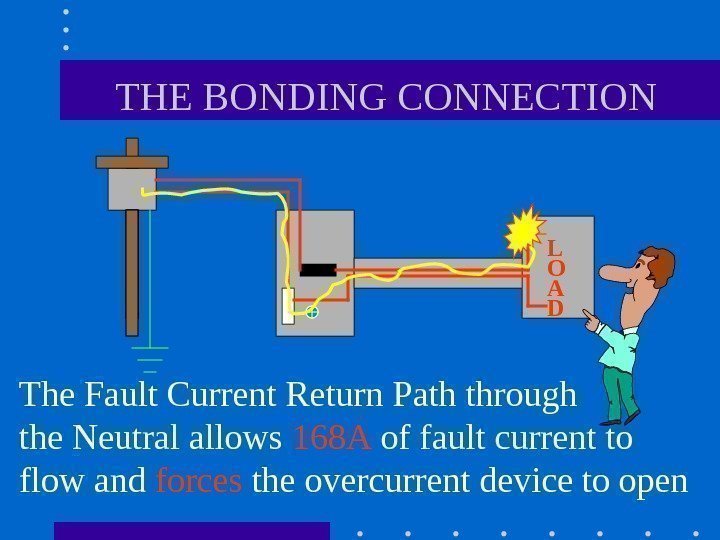 THE BONDING CONNECTION

LOAD

The Fault Current Return Path through the Neutral allows 168A of fault current to flow and forces the overcurrent device to open